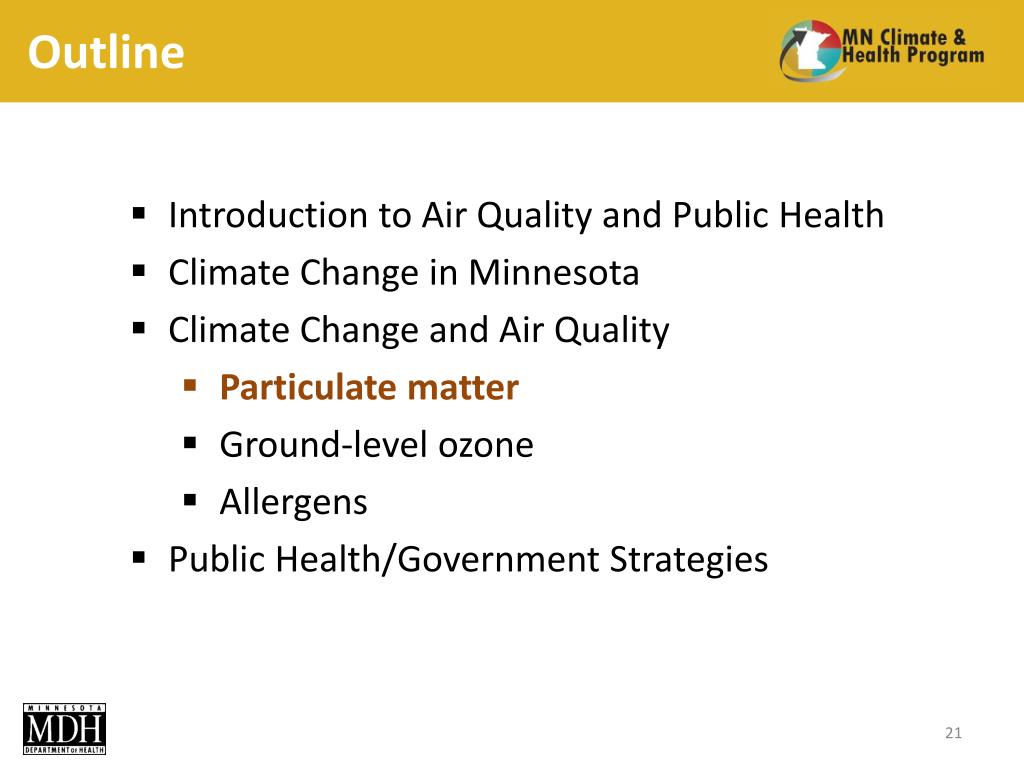 Outline

MN Climate & Health Program

- Introduction to Air Quality and Public Health
- Climate Change in Minnesota
- Climate Change and Air Quality
  - Particulate matter
  - Ground-level ozone
  - Allergens
- Public Health/Government Strategies

MINNESOTA
MDH
DEPARTMENT OF HEALTH

21